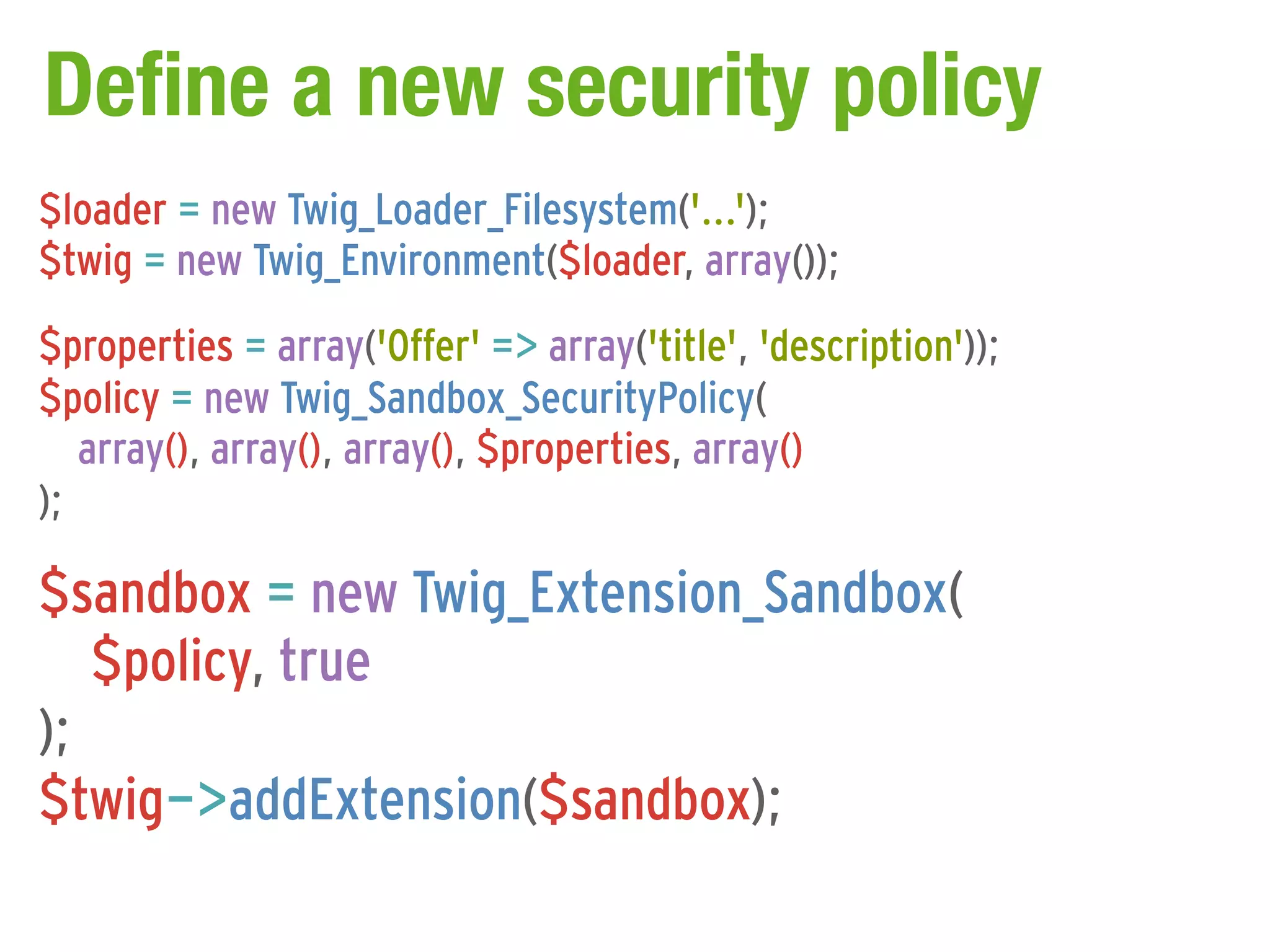 Define a new security policy

$loader = new Twig_Loader_Filesystem('...');
$twig = new Twig_Environment($loader, array());

$properties = array('Offer' => array('title', 'description'));
$policy = new Twig_Sandbox_SecurityPolicy(
 array(), array(), array(), $properties, array()
);

$sandbox = new Twig_Extension_Sandbox(
 $policy, true
);
$twig->addExtension($sandbox);